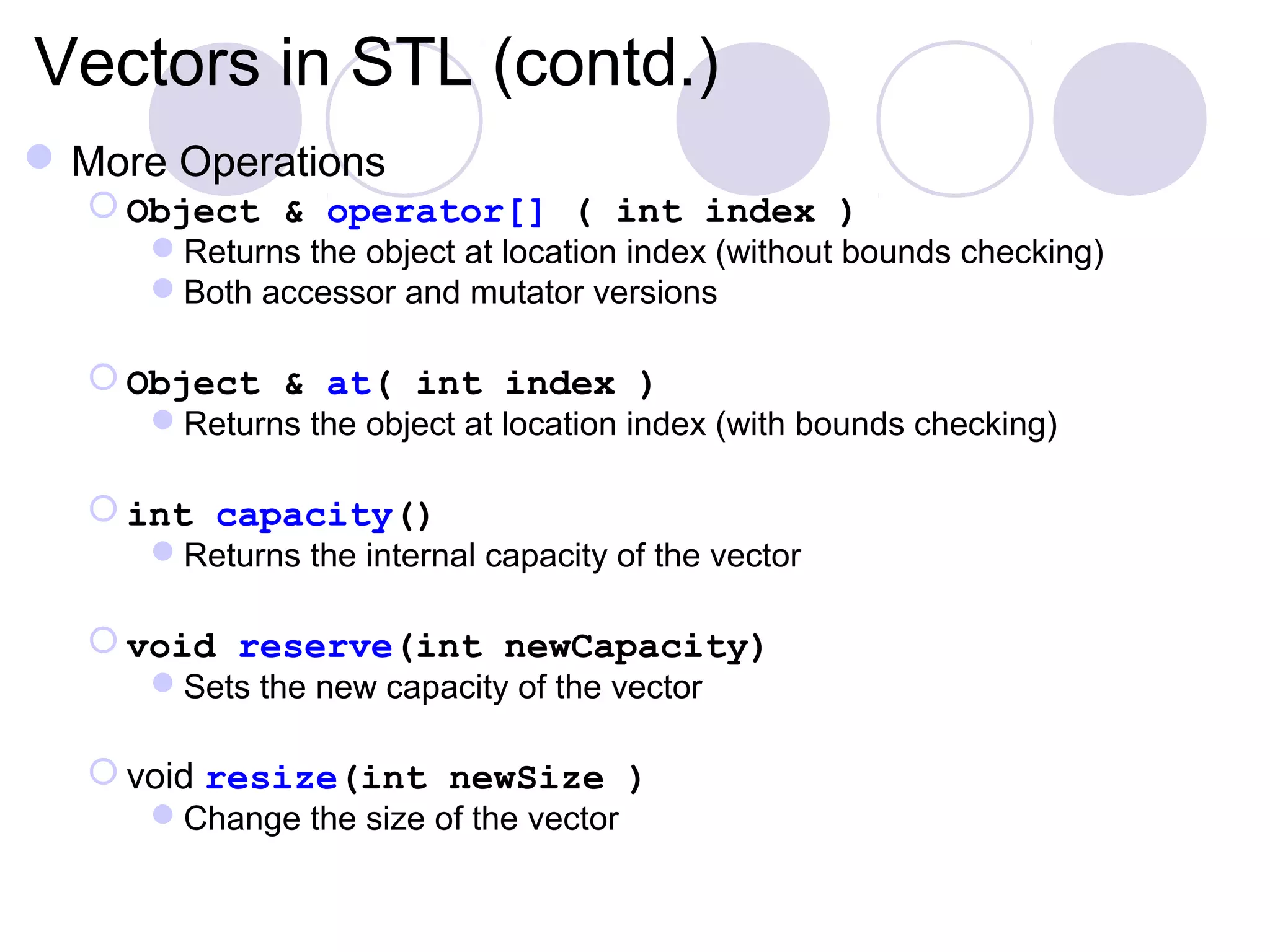 Vectors in STL (contd.)

More Operations

Object & operator[] ( int index )

Returns the object at location index (without bounds checking)

Both accessor and mutator versions

Object & at( int index )

Returns the object at location index (with bounds checking)

int capacity()

Returns the internal capacity of the vector

void reserve(int newCapacity)

Sets the new capacity of the vector

void resize(int newSize )

Change the size of the vector